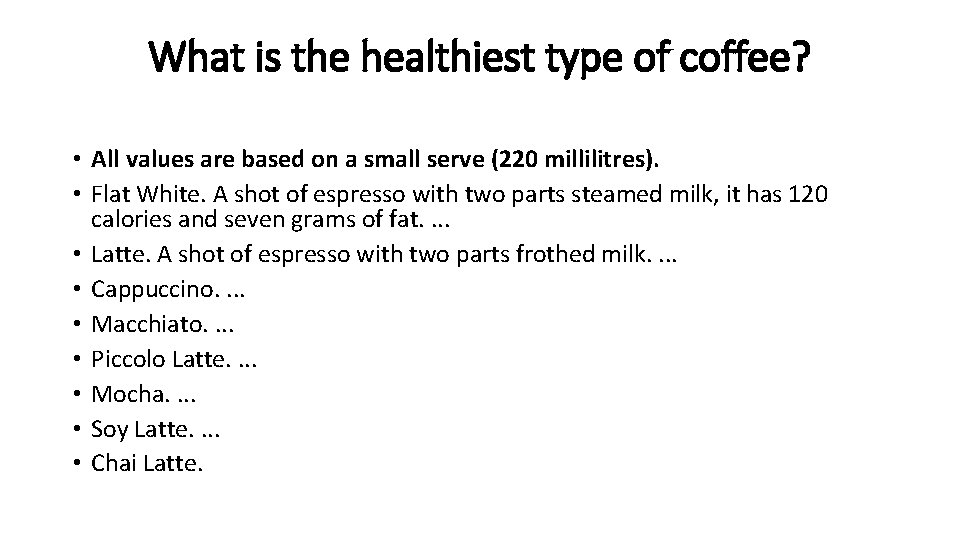 What is the healthiest type of coffee?

• All values are based on a small serve (220 millilitres).
• Flat White. A shot of espresso with two parts steamed milk, it has 120 calories and seven grams of fat. ...
• Latte. A shot of espresso with two parts frothed milk. ...
• Cappuccino. ...
• Macchiato. ...
• Piccolo Latte. ...
• Mocha. ...
• Soy Latte. ...
• Chai Latte.